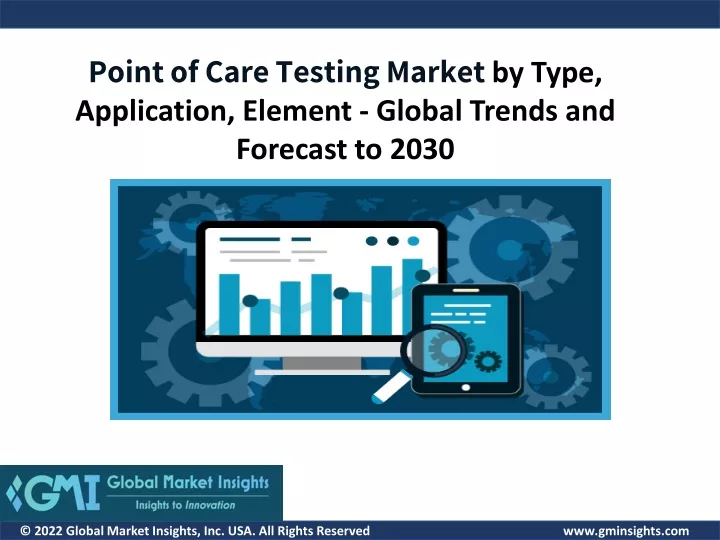 Point of Care Testing Market by Type, Application, Element - Global Trends and Forecast to 2030

GMI Global Market Insights
Insights to Innovation

© 2022 Global Market Insights, Inc. USA. All Rights Reserved

www.gminsights.com